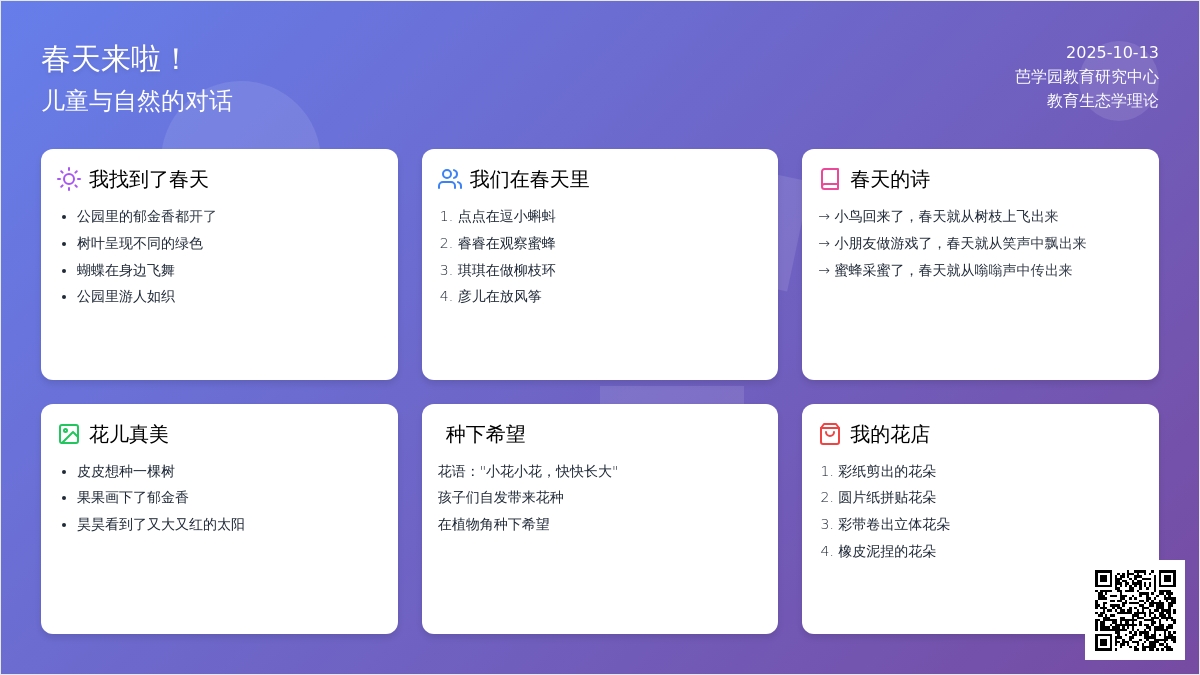 春天来啦！
儿童与自然的对话

2025-10-13
芭学园教育研究中心
教育生态学理论

我找到了春天
- 公园里的郁金香都开了
- 树叶呈现不同的绿色
- 蝴蝶在身边飞舞
- 公园里游人如织

我们在春天里
1. 点点在逗小蝌蚪
2. 睿睿在观察蜜蜂
3. 琪琪在做柳枝环
4. 彦儿在放风筝

春天的诗
→ 小鸟回来了，春天就从树枝上飞出来
→ 小朋友做游戏了，春天就从笑声中飘出来
→ 蜜蜂采蜜了，春天就从嗡嗡声中传出来

花儿真美
- 皮皮想种一棵树
- 果果画下了郁金香
- 昊昊看到了又大又红的太阳

种下希望
花语："小花小花，快快长大"
孩子们自发带来花种
在植物角种下希望

我的花店
1. 彩纸剪出的花朵
2. 圆片纸拼贴花朵
3. 彩带卷出立体花朵
4. 橡皮泥捏的花朵